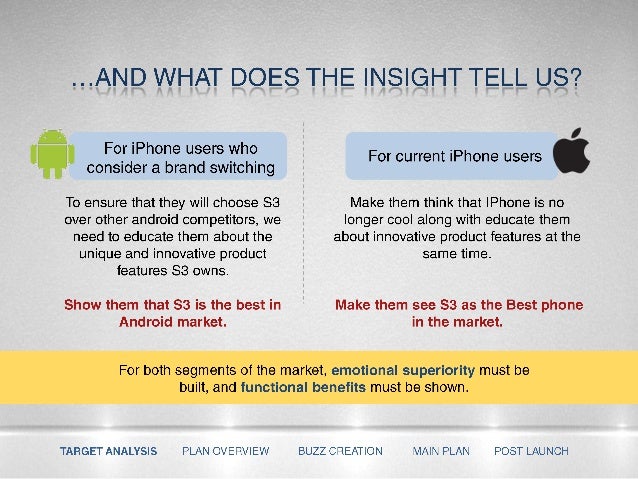 ...AND WHAT DOES THE INSIGHT TELL US?

For iPhone users who consider a brand switching

To ensure that they will choose S3 over other android competitors, we need to educate them about the unique and innovative product features S3 owns.

Show them that S3 is the best in Android market.

For current iPhone users

Make them think that IPhone is no longer cool along with educate them about innovative product features at the same time.

Make them see S3 as the Best phone in the market.

For both segments of the market, emotional superiority must be built, and functional benefits must be shown.

TARGET ANALYSIS PLAN OVERVIEW BUZZ CREATION MAIN PLAN POST LAUNCH